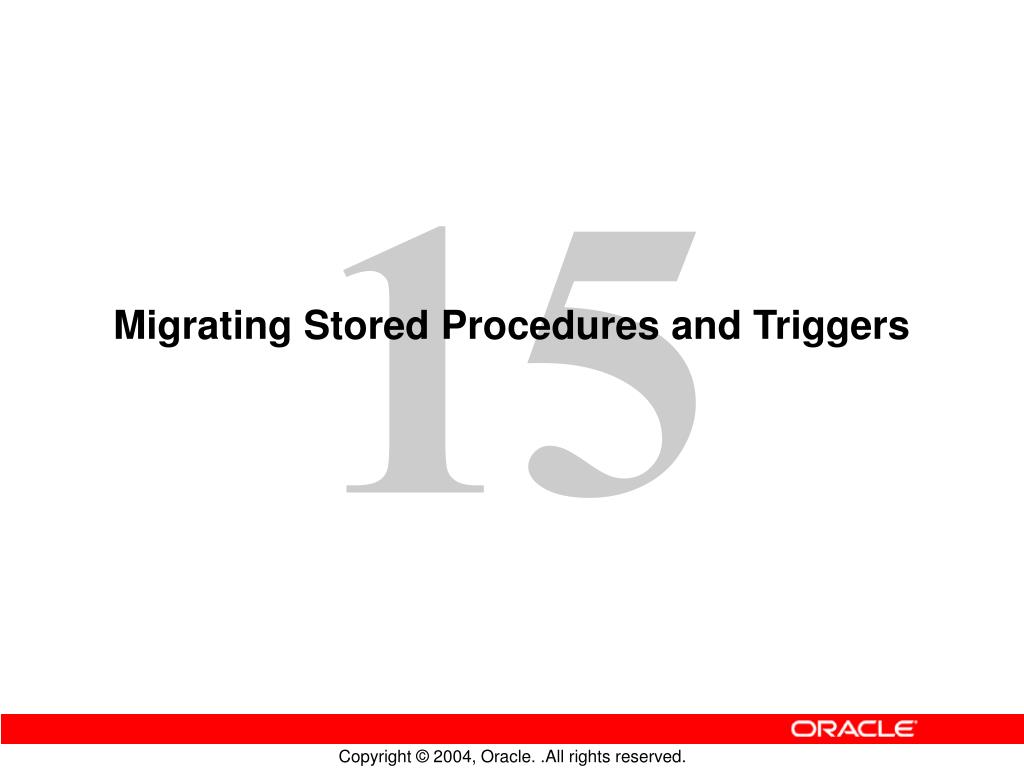 15

Migrating Stored Procedures and Triggers

ORACLE

Copyright © 2004, Oracle. .All rights reserved.